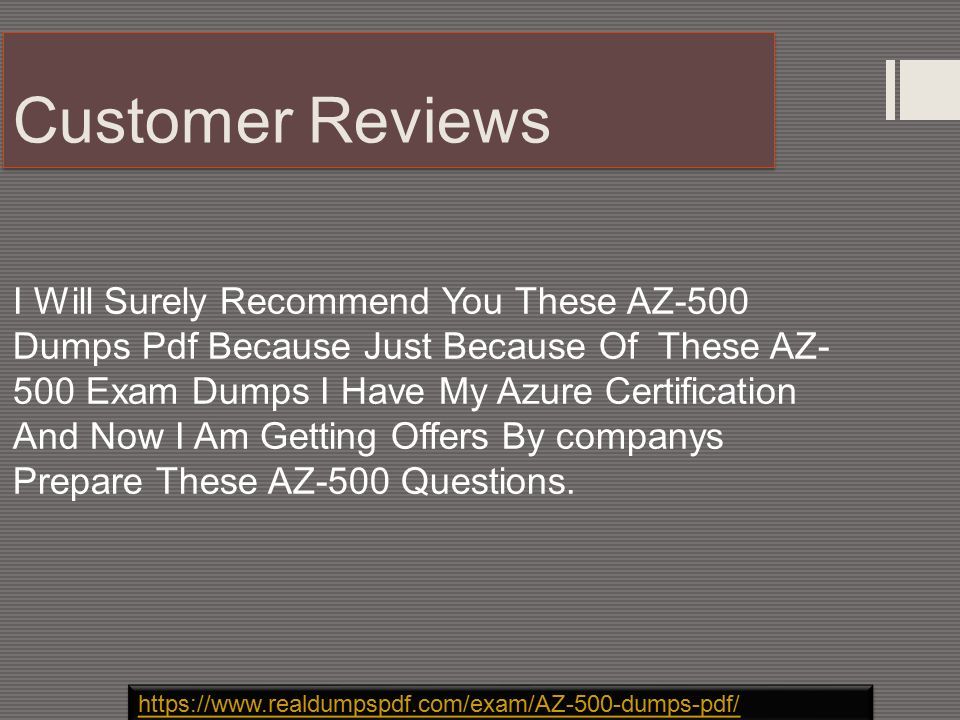 Customer Reviews

I Will Surely Recommend You These AZ-500 Dumps Pdf Because Just Because Of These AZ-500 Exam Dumps I Have My Azure Certification And Now I Am Getting Offers By companys Prepare These AZ-500 Questions.

https://www.realdumpspdf.com/exam/AZ-500-dumps-pdf/